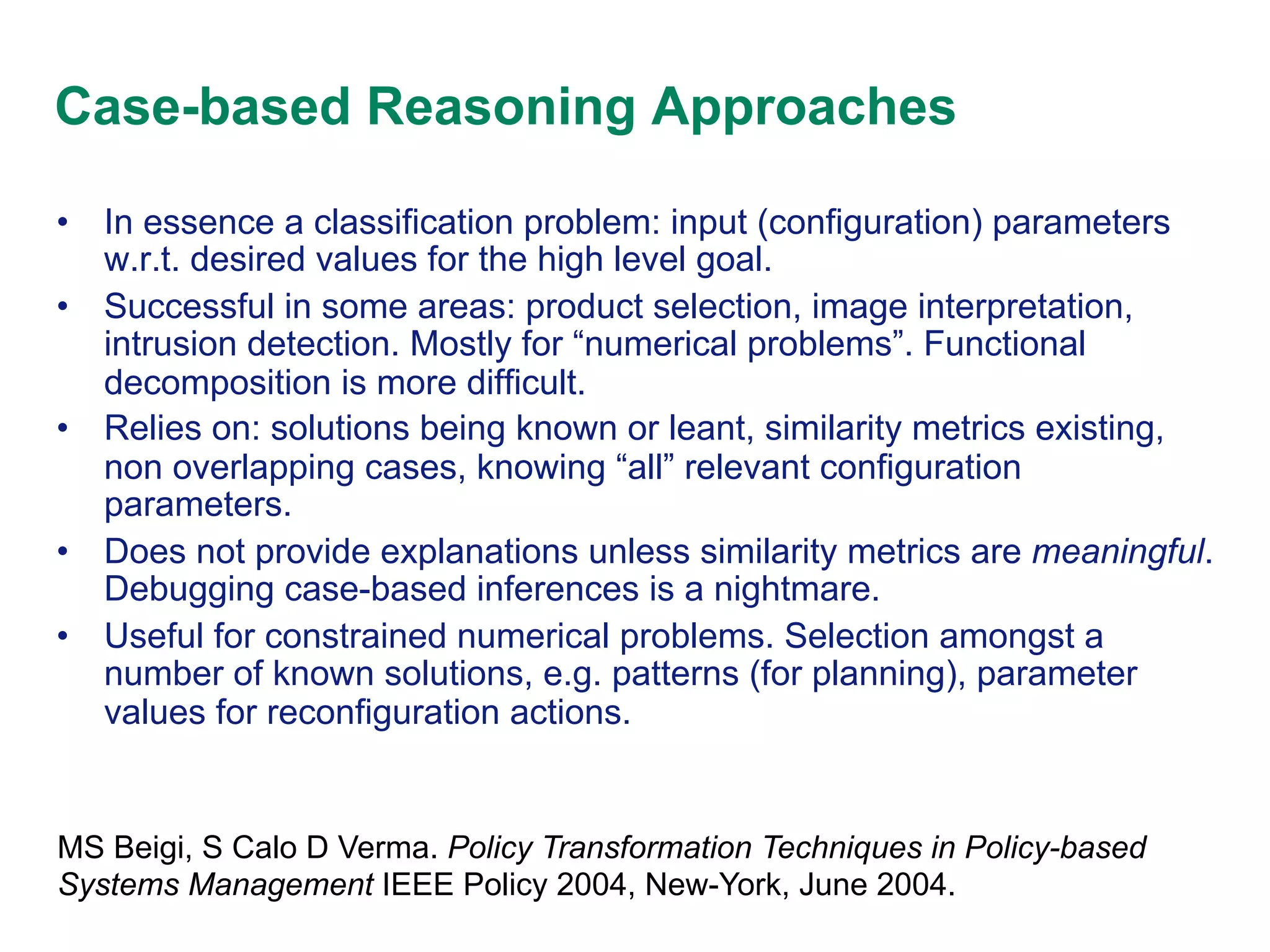 Case-based Reasoning Approaches

• In essence a classification problem: input (configuration) parameters w.r.t. desired values for the high level goal.
• Successful in some areas: product selection, image interpretation, intrusion detection. Mostly for “numerical problems”. Functional decomposition is more difficult.
• Relies on: solutions being known or leant, similarity metrics existing, non overlapping cases, knowing “all” relevant configuration parameters.
• Does not provide explanations unless similarity metrics are meaningful. Debugging case-based inferences is a nightmare.
• Useful for constrained numerical problems. Selection amongst a number of known solutions, e.g. patterns (for planning), parameter values for reconfiguration actions.

MS Beigi, S Calo D Verma. Policy Transformation Techniques in Policy-based Systems Management IEEE Policy 2004, New-York, June 2004.